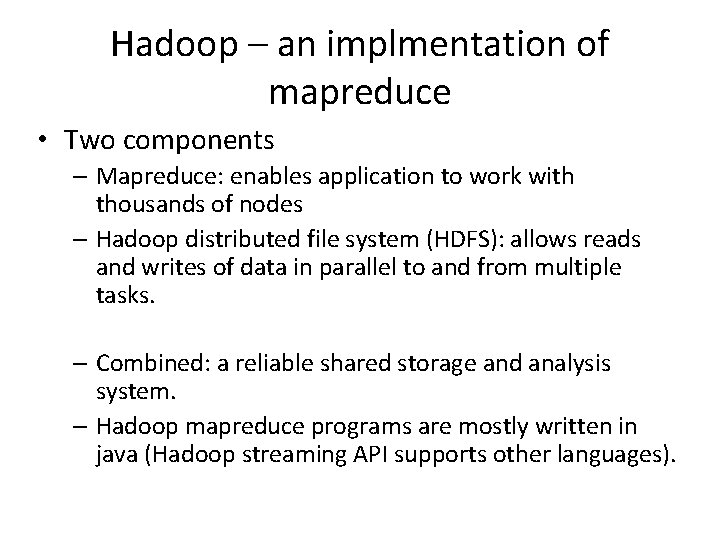 Hadoop – an implmentation of mapreduce

• Two components
  – Mapreduce: enables application to work with thousands of nodes
  – Hadoop distributed file system (HDFS): allows reads and writes of data in parallel to and from multiple tasks.

  – Combined: a reliable shared storage and analysis system.
  – Hadoop mapreduce programs are mostly written in java (Hadoop streaming API supports other languages).